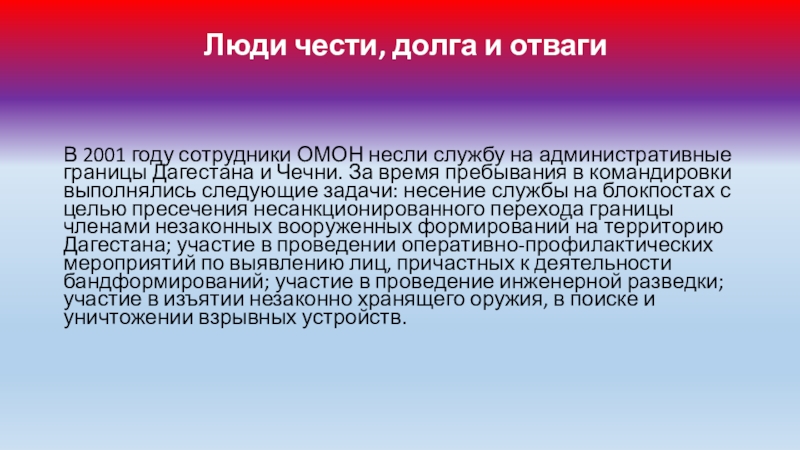 Люди чести, долга и отваги

В 2001 году сотрудники ОМОН несли службу на административные границы Дагестана и Чечни. За время пребывания в командировки выполнялись следующие задачи: несение службы на блокпостах с целью пресечения несанкционированного перехода границы членами незаконных вооруженных формирований на территорию Дагестана; участие в проведении оперативно-профилактических мероприятий по выявлению лиц, причастных к деятельности бандформирований; участие в проведение инженерной разведки; участие в изъятии незаконно хранящего оружия, в поиске и уничтожении взрывных устройств.